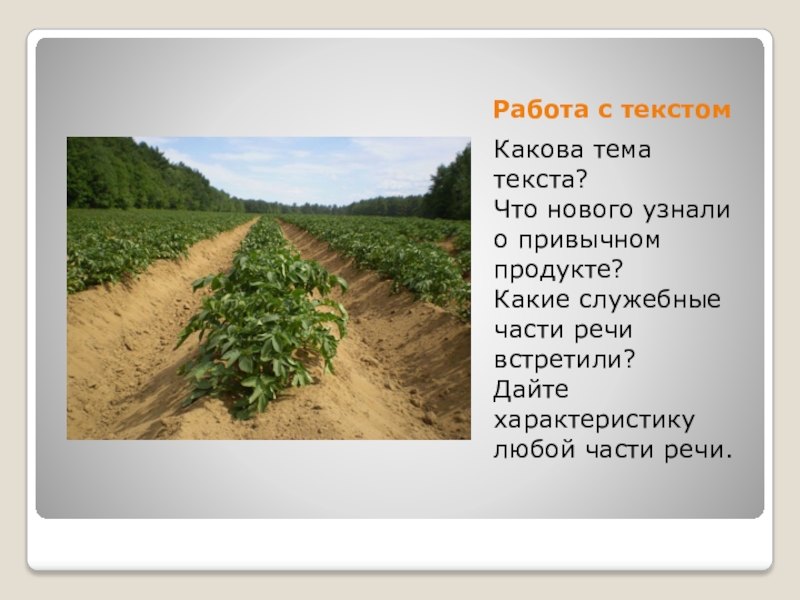 Работа с текстом

Какова тема текста?
Что нового узнали о привычном продукте?
Какие служебные части речи встретили?
Дайте характеристику любой части речи.